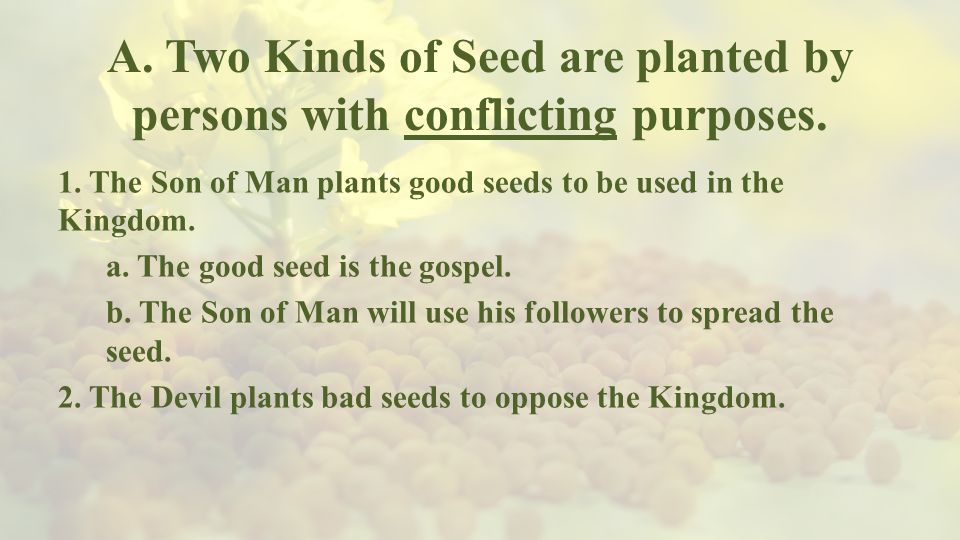 A. Two Kinds of Seed are planted by persons with conflicting purposes.

1. The Son of Man plants good seeds to be used in the Kingdom.

a. The good seed is the gospel.

b. The Son of Man will use his followers to spread the seed.

2. The Devil plants bad seeds to oppose the Kingdom.